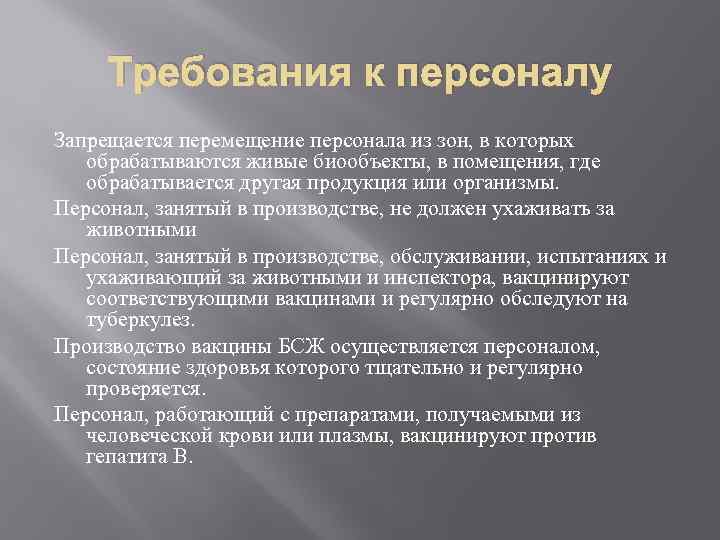 Требования к персоналу

Запрещается перемещение персонала из зон, в которых обрабатываются живые биообъекты, в помещения, где обрабатывается другая продукция или организмы.

Персонал, занятый в производстве, не должен ухаживать за животными

Персонал, занятый в производстве, обслуживании, испытаниях и ухаживающий за животными и инспектора, вакцинируют соответствующими вакцинами и регулярно обследуют на туберкулез.

Производство вакцины БСЖ осуществляется персоналом, состояние здоровья которого тщательно и регулярно проверяется.

Персонал, работающий с препаратами, получаемыми из человеческой крови или плазмы, вакцинируют против гепатита В.